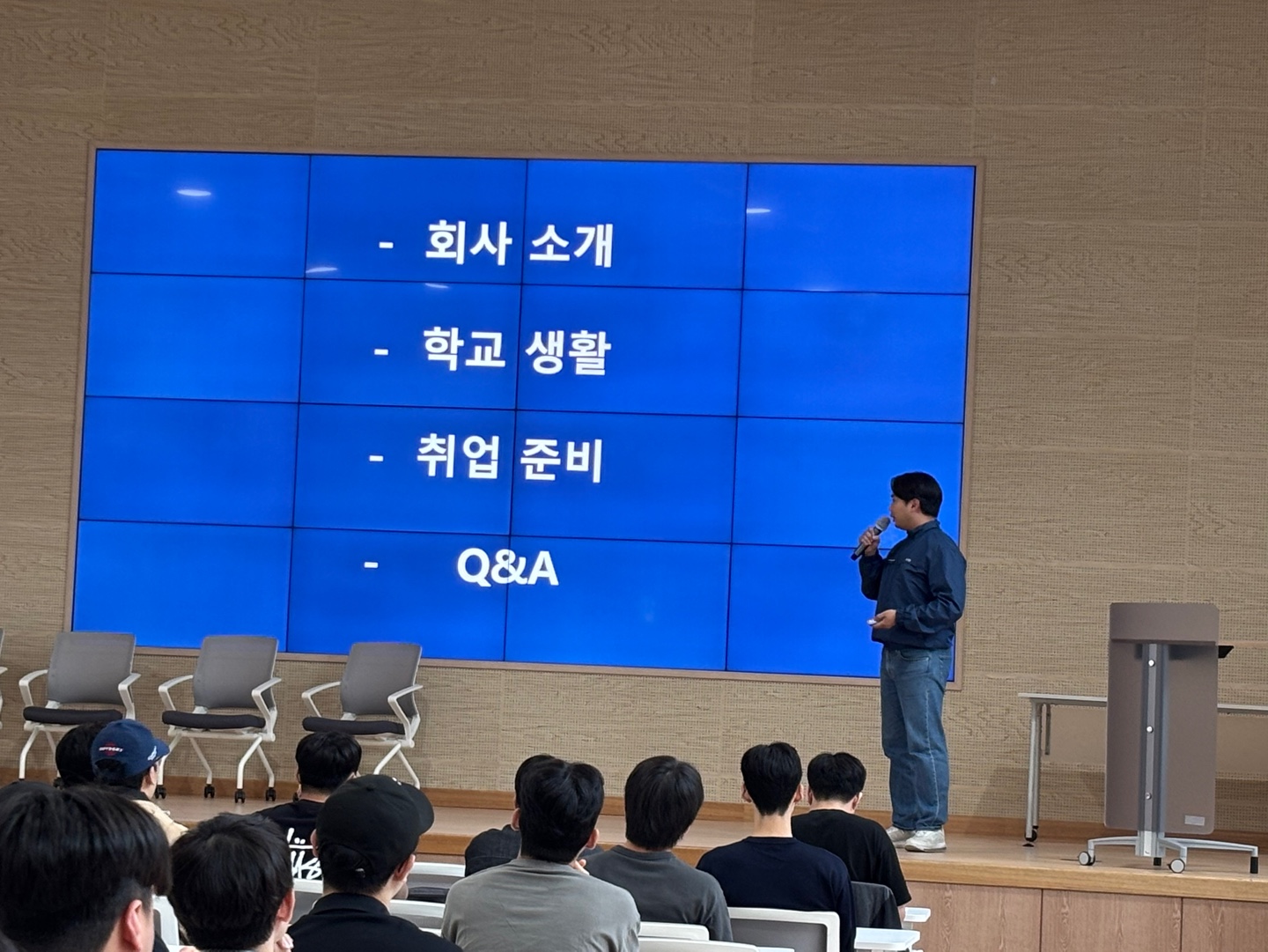 - 회사 소개

- 학교 생활

- 취업 준비

- Q&A